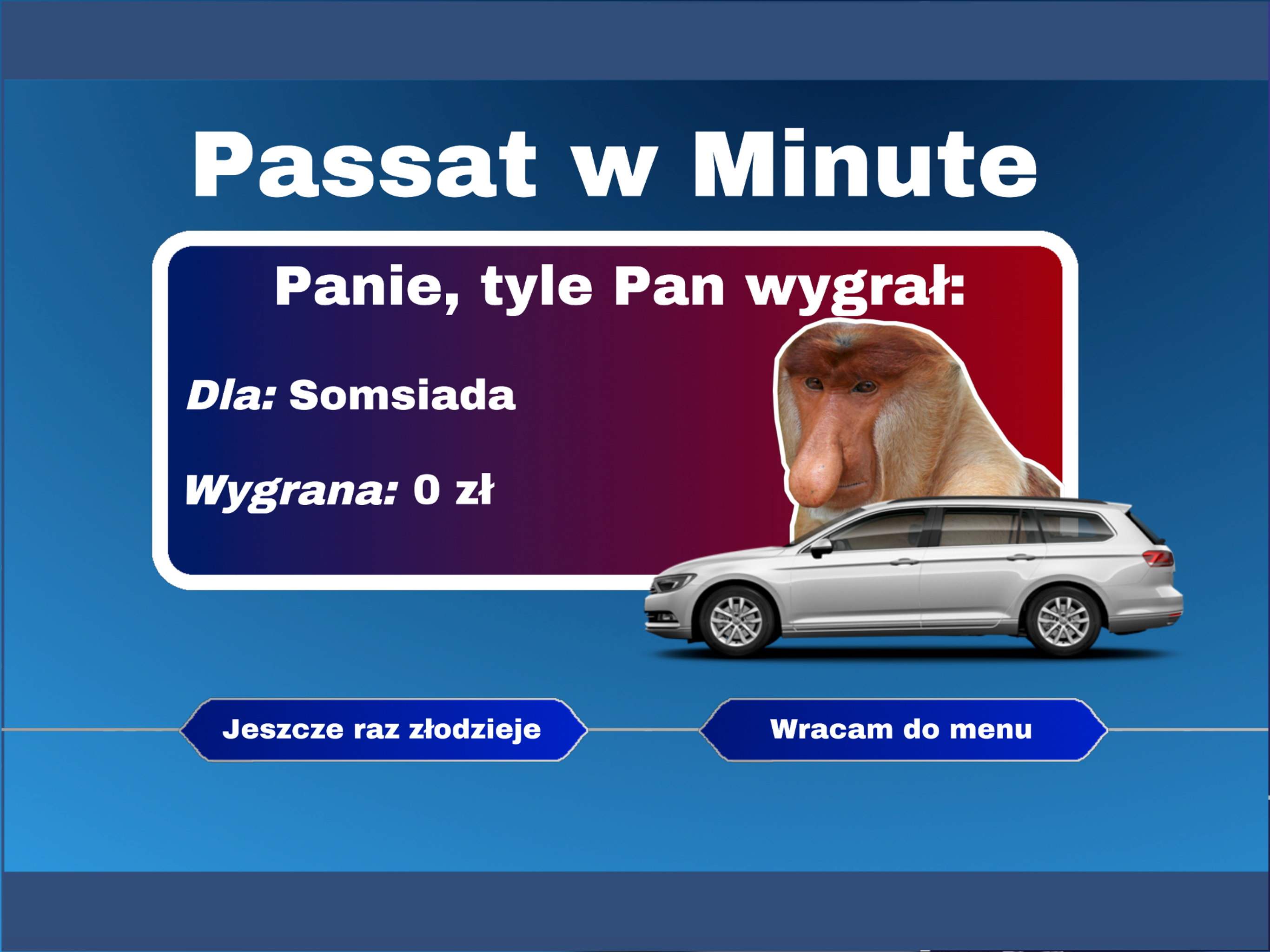 Passat w Minute

Panie, tyle Pan wygrał:

Dla: Somsiada

Wygrana: 0 zł

Jeszcze raz złodzieje

Wracam do menu